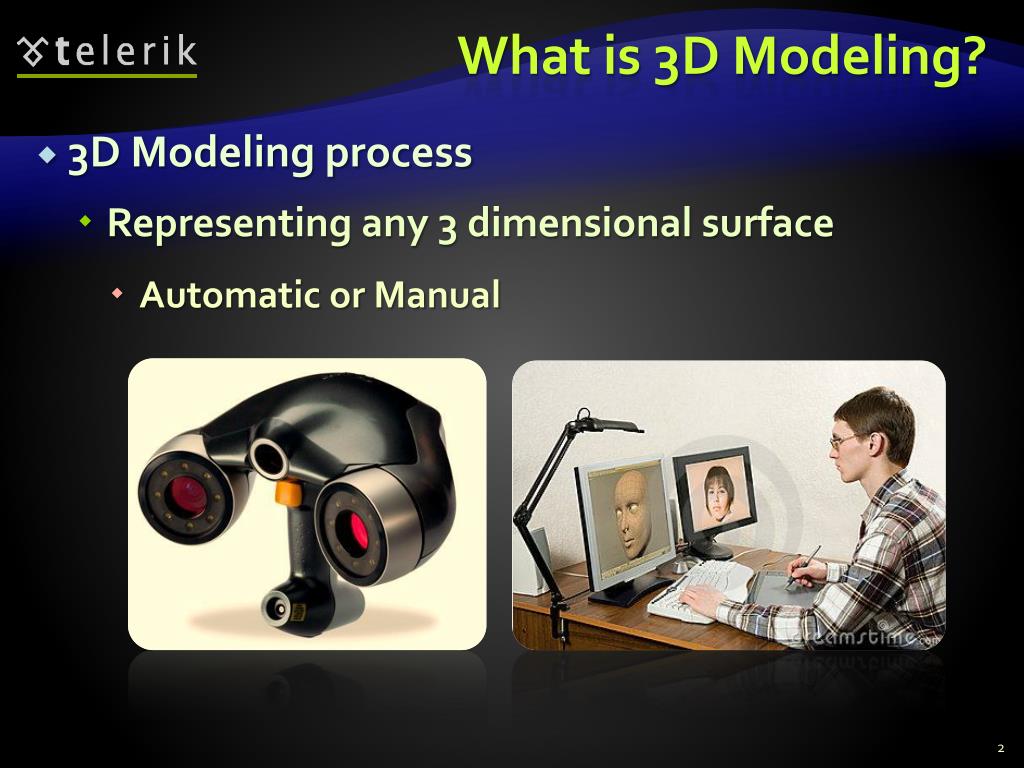 telerik

What is 3D Modeling?

3D Modeling process

Representing any 3 dimensional surface

Automatic or Manual

dreamstime.com

2